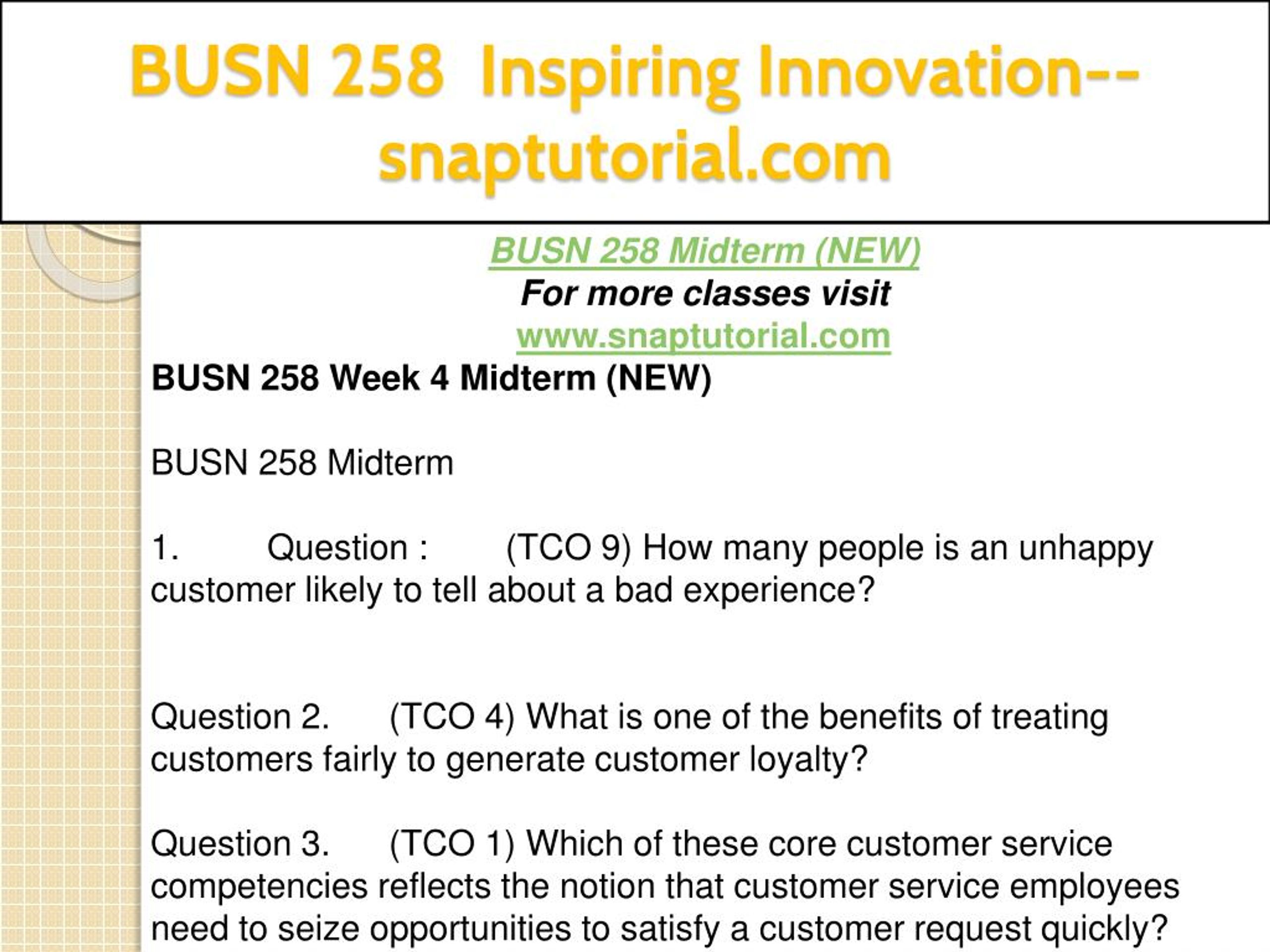 BUSN 258 Inspiring Innovation--snaptutorial.com

BUSN 258 Midterm (NEW)
For more classes visit
www.snaptutorial.com

BUSN 258 Week 4 Midterm (NEW)

BUSN 258 Midterm

1. Question : (TCO 9) How many people is an unhappy customer likely to tell about a bad experience?

Question 2. (TCO 4) What is one of the benefits of treating customers fairly to generate customer loyalty?

Question 3. (TCO 1) Which of these core customer service competencies reflects the notion that customer service employees need to seize opportunities to satisfy a customer request quickly?